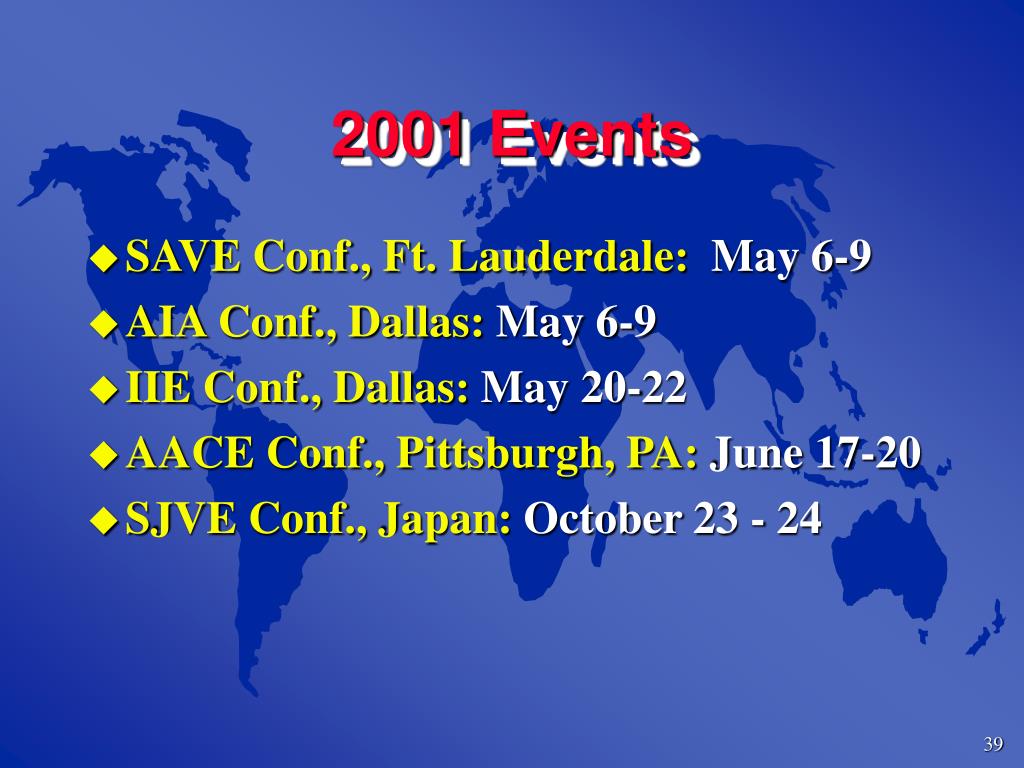 2001 Events

SAVE Conf., Ft. Lauderdale: May 6-9
AIA Conf., Dallas: May 6-9
IIE Conf., Dallas: May 20-22
AACE Conf., Pittsburgh, PA: June 17-20
SJVE Conf., Japan: October 23 - 24

39